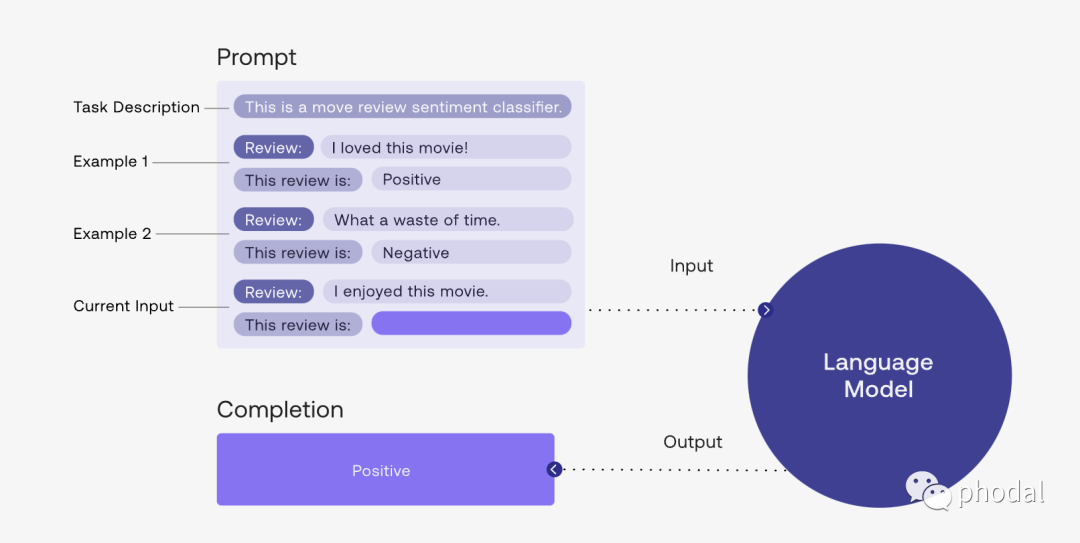 Prompt

Task Description
This is a move review sentiment classifier.

Example 1
Review: I loved this movie!
This review is: Positive

Example 2
Review: What a waste of time.
This review is: Negative

Current Input
Review: I enjoyed this movie.
This review is:

Input

Language Model

Completion

Positive

Output

phodal